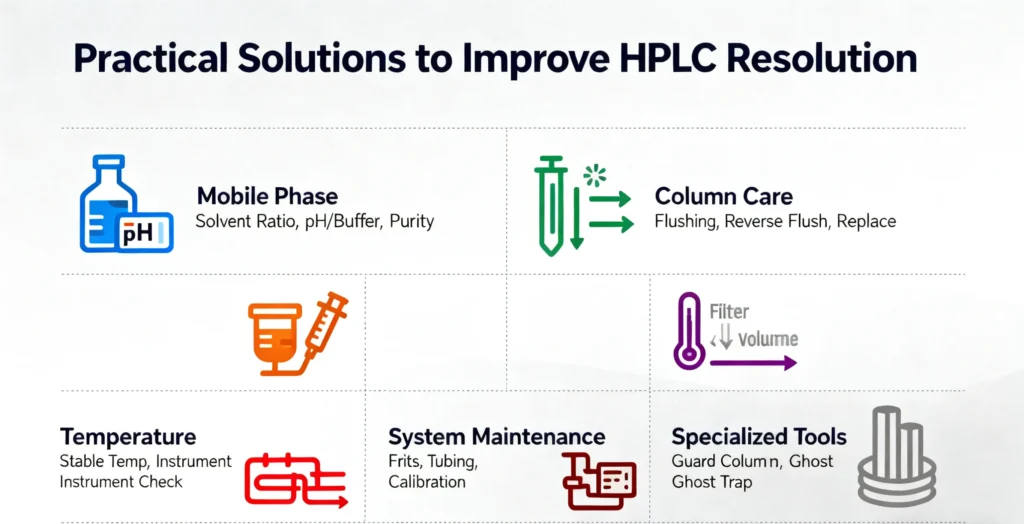 Practical Solutions to Improve HPLC Resolution

pH

Mobile Phase
Solvent Ratio, pH/Buffer, Purity

Column Care
Flushing, Reverse Flush, Replace

Filter
Volume

Temperature
Stable Temp, Instrument
Instrument Check

System Maintenance
Frits, Tubing,
Calibration

Specialized Tools
Guard Column, Ghost
Ghost Trap